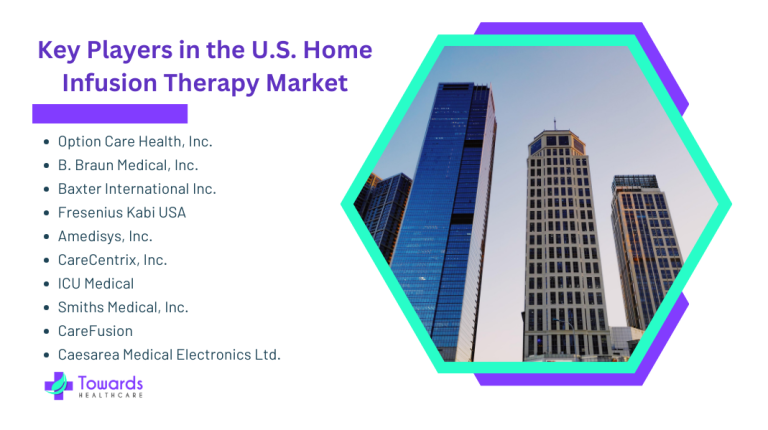 Key Players in the U.S. Home Infusion Therapy Market

- Option Care Health, Inc.
- B. Braun Medical, Inc.
- Baxter International Inc.
- Fresenius Kabi USA
- Amedisys, Inc.
- CareCentrix, Inc.
- ICU Medical
- Smiths Medical, Inc.
- CareFusion
- Caesarea Medical Electronics Ltd.

Towards
HEALTHCARE